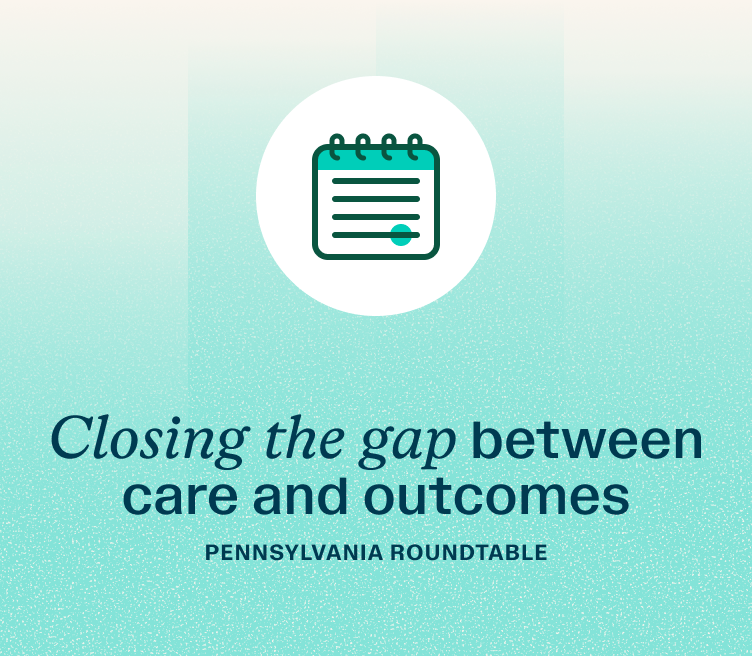 Closing the gap between care and outcomes

PENNSYLVANIA ROUNDTABLE